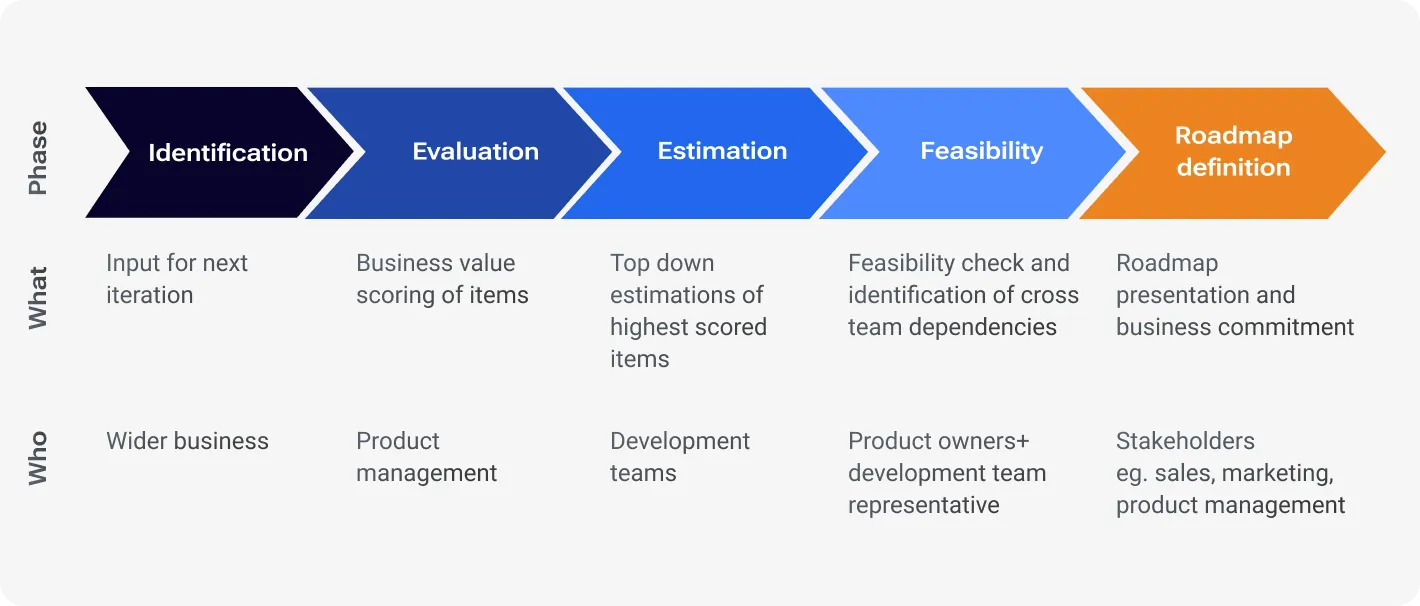 | Phase | Identification | Evaluation | Estimation | Feasibility | Roadmap definition |
|---|---|---|---|---|---|
| What | Input for next iteration | Business value scoring of items | Top down estimations of highest scored items | Feasibility check and identification of cross team dependencies | Roadmap presentation and business commitment |
| Who | Wider business | Product management | Development teams | Product owners+ development team representative | Stakeholders eg. sales, marketing, product management |